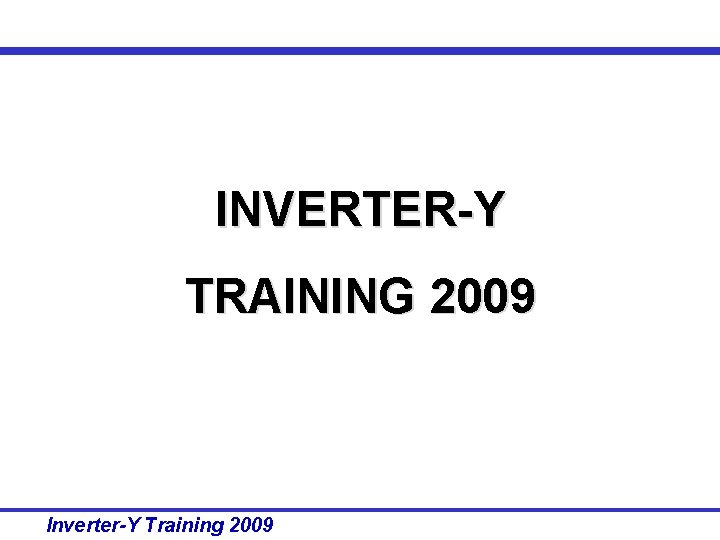 INVERTER-Y

TRAINING 2009

Inverter-Y Training 2009